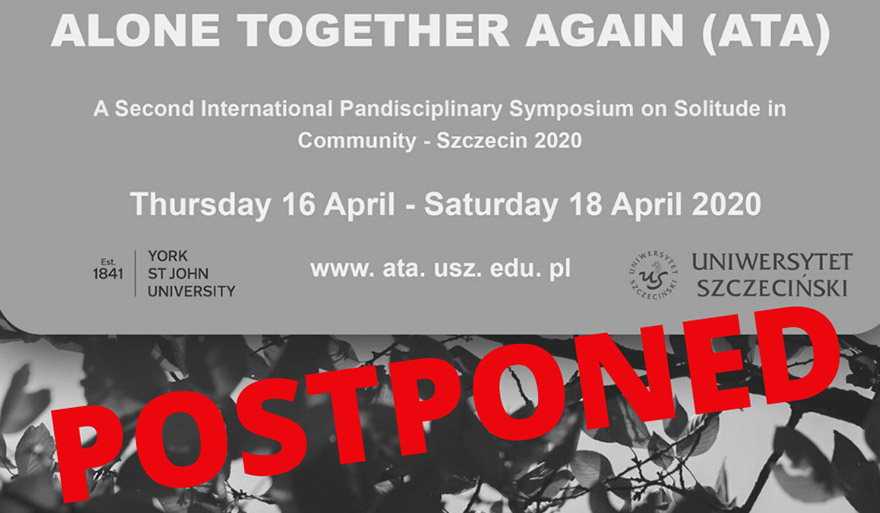 ALONE TOGETHER AGAIN (ATA)

A Second International Pandisciplinary Symposium on Solitude in Community - Szczecin 2020

Thursday 16 April - Saturday 18 April 2020

Est. 1841 YORK ST JOHN UNIVERSITY

www. ata. usz. edu. pl

UNIWERSYTET SZCZECIŃSKI UNIWERSYTET SZCZECIŃSKI

POSTPONED